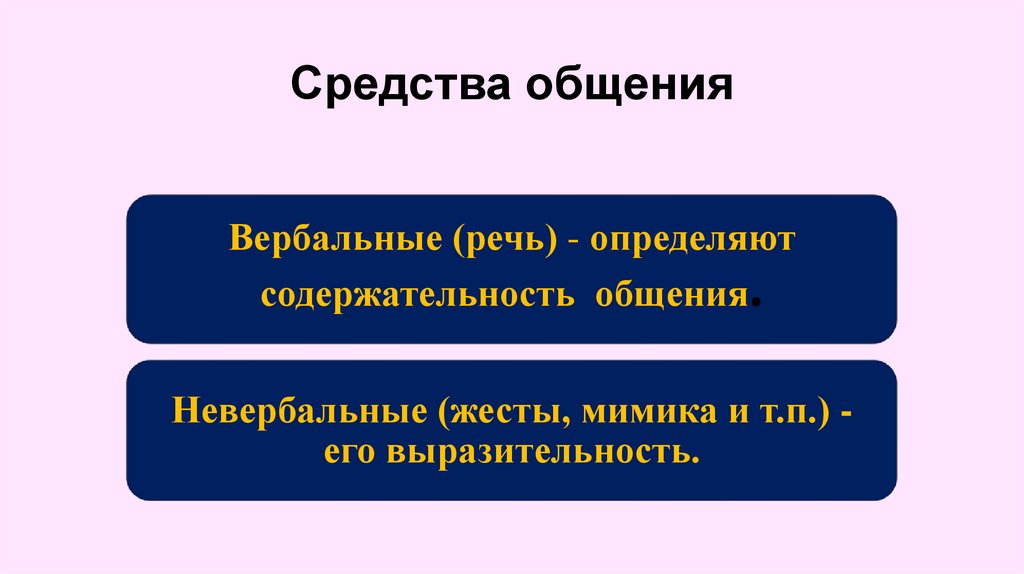 Средства общения

Вербальные (речь) - определяют содержательность общения.

Невербальные (жесты, мимика и т.п.) - его выразительность.